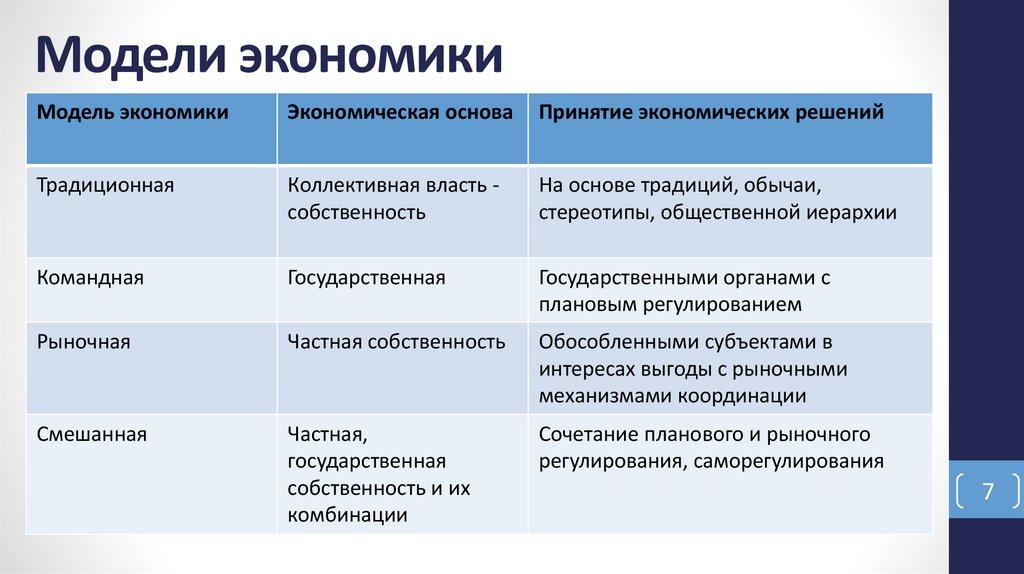 Модели экономики

| Модель экономики | Экономическая основа | Принятие экономических решений |
|---|---|---|
| Традиционная | Коллективная власть - собственность | На основе традиций, обычаи, стереотипы, общественной иерархии |
| Командная | Государственная | Государственными органами с плановым регулированием |
| Рыночная | Частная собственность | Обособленными субъектами в интересах выгоды с рыночными механизмами координации |
| Смешанная | Частная, государственная собственность и их комбинации | Сочетание планового и рыночного регулирования, саморегулирования |

7